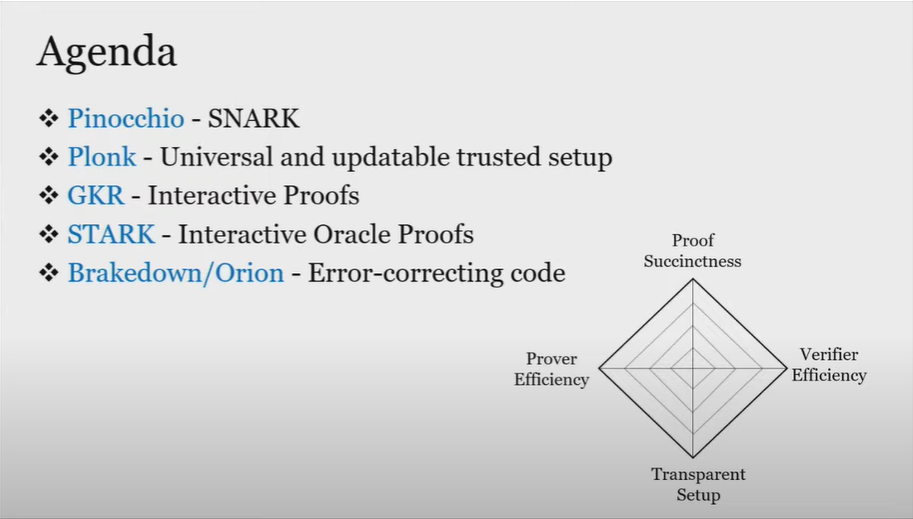 Agenda

❖ Pinocchio - SNARK
❖ Plonk - Universal and updatable trusted setup
❖ GKR - Interactive Proofs
❖ STARK - Interactive Oracle Proofs
❖ Brakedown/Orion - Error-correcting code

Proof Succinctness

Prover Efficiency

Verifier Efficiency

Transparent Setup